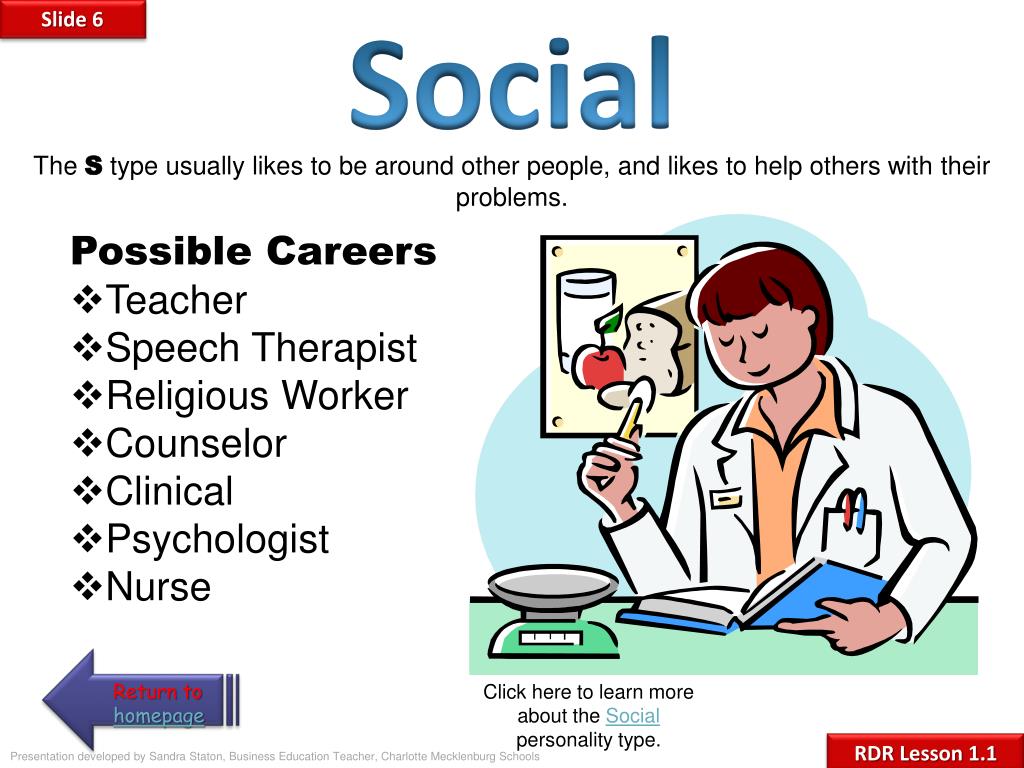 Slide 6

Social

The S type usually likes to be around other people, and likes to help others with their problems.

Possible Careers
❖Teacher
❖Speech Therapist
❖Religious Worker
❖Counselor
❖Clinical
❖Psychologist
❖Nurse

Return to homepage

Click here to learn more about the Social personality type.

Presentation developed by Sandra Staton, Business Education Teacher, Charlotte Mecklenburg Schools

RDR Lesson 1.1